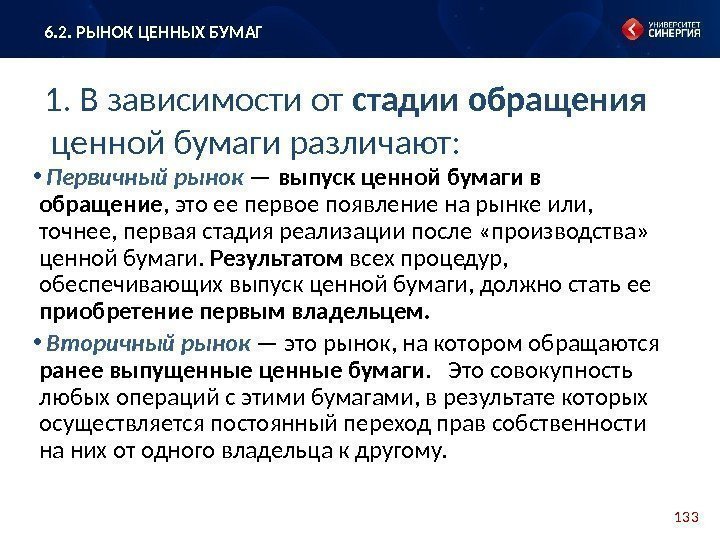 6.2. РЫНОК ЦЕННЫХ БУМАГ

УНИВЕРСИТЕТ СИНЕРГИЯ

1. В зависимости от стадии обращения ценной бумаги различают:

• Первичный рынок — выпуск ценной бумаги в обращение, это ее первое появление на рынке или, точнее, первая стадия реализации после «производства» ценной бумаги. Результатом всех процедур, обеспечивающих выпуск ценной бумаги, должно стать ее приобретение первым владельцем.

• Вторичный рынок — это рынок, на котором обращаются ранее выпущенные ценные бумаги. Это совокупность любых операций с этими бумагами, в результате которых осуществляется постоянный переход прав собственности на них от одного владельца к другому.

133